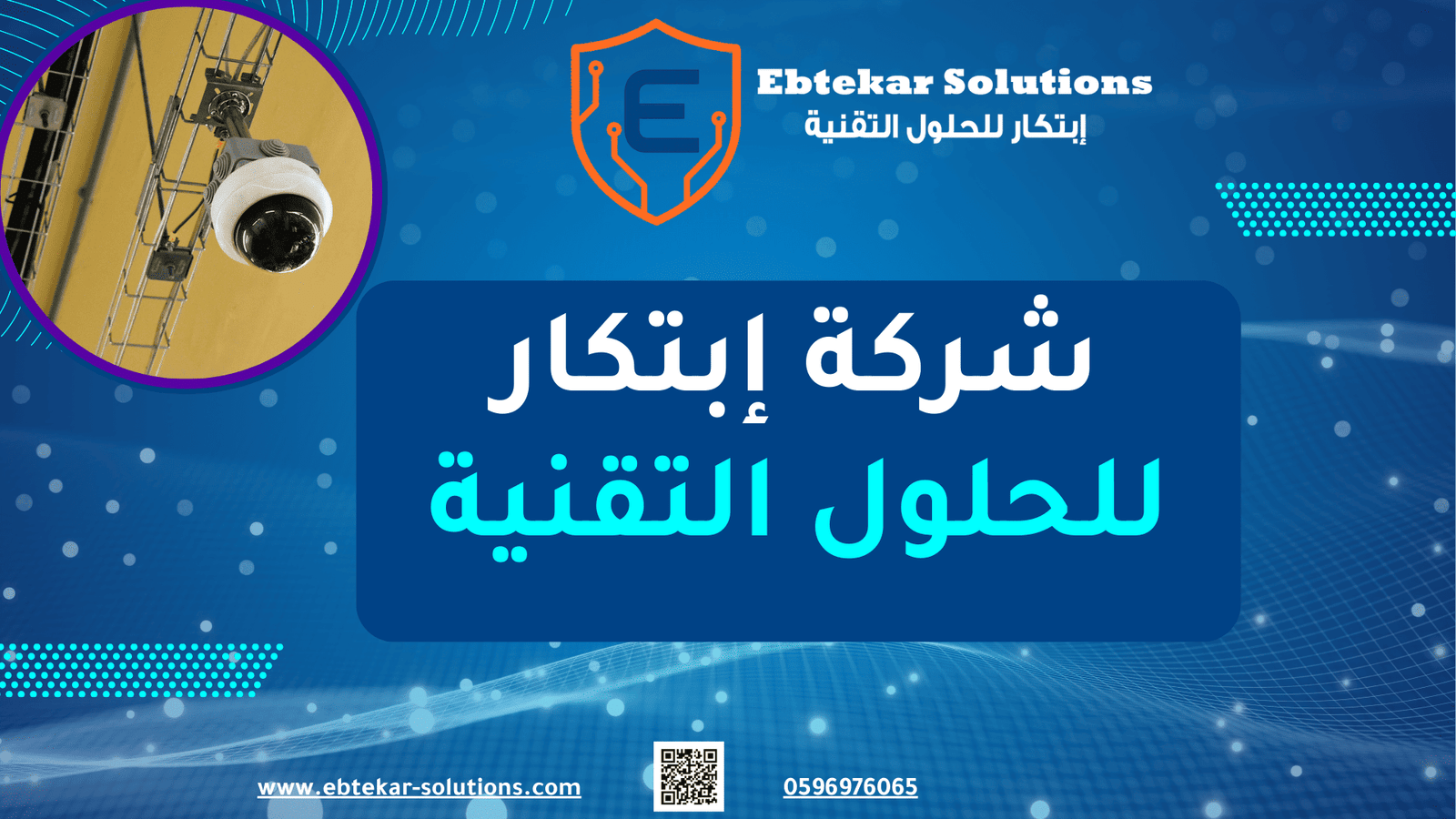 E

Ebtekar Solutions
إبتكار للحلول التقنية

شركة إبتكار
للحلول التقنية

www.ebtekar-solutions.com

0596976065